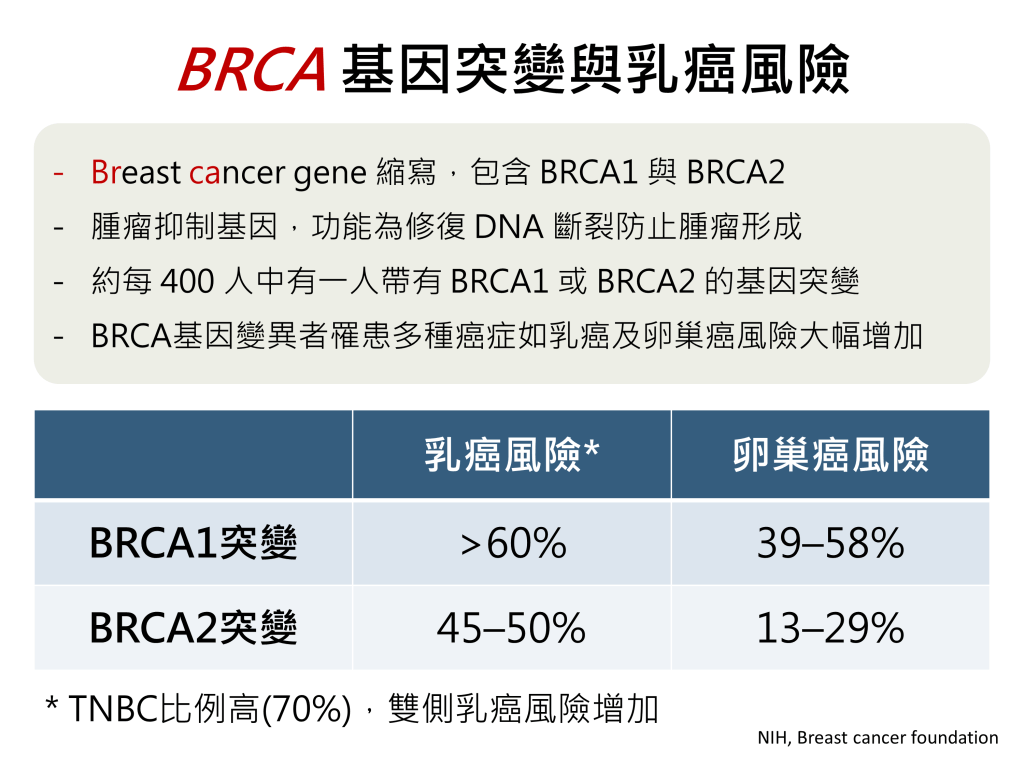 BRCA 基因突變與乳癌風險

- Breast cancer gene 縮寫，包含 BRCA1 與 BRCA2
- 腫瘤抑制基因，功能為修復 DNA 斷裂防止腫瘤形成
- 約每 400 人中有一人帶有 BRCA1 或 BRCA2 的基因突變
- BRCA基因變異者罹患多種癌症如乳癌及卵巢癌風險大幅增加

| | 乳癌風險* | 卵巢癌風險 |
|---|---|---|
| BRCA1突變 | >60% | 39–58% |
| BRCA2突變 | 45–50% | 13–29% |

* TNBC比例高(70%)，雙側乳癌風險增加

NIH, Breast cancer foundation